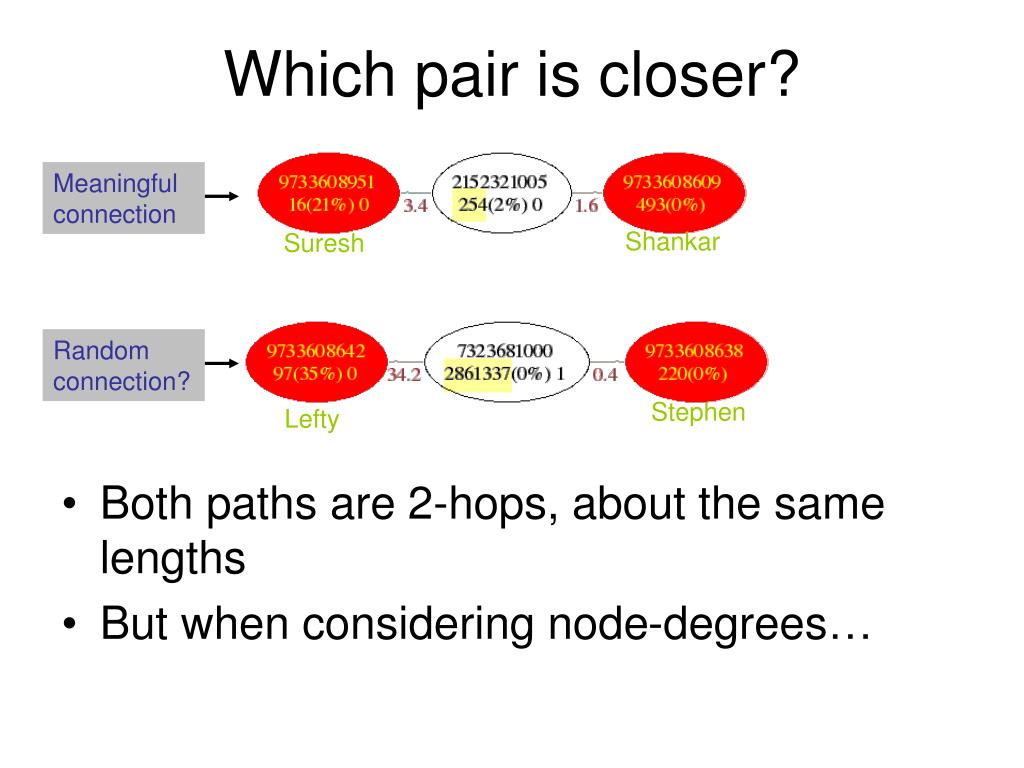 Which pair is closer?

Meaningful connection

9733608951
16(21%) 0

3.4

2152321005
254(2%) 0

1.6

9733608609
493(0%)

Suresh

Shankar

Random connection?

9733608642
97(35%) 0

34.2

7323681000
2861337(0%) 1

0.4

9733608638
220(0%)

Lefty

Stephen

• Both paths are 2-hops, about the same lengths
• But when considering node-degrees…